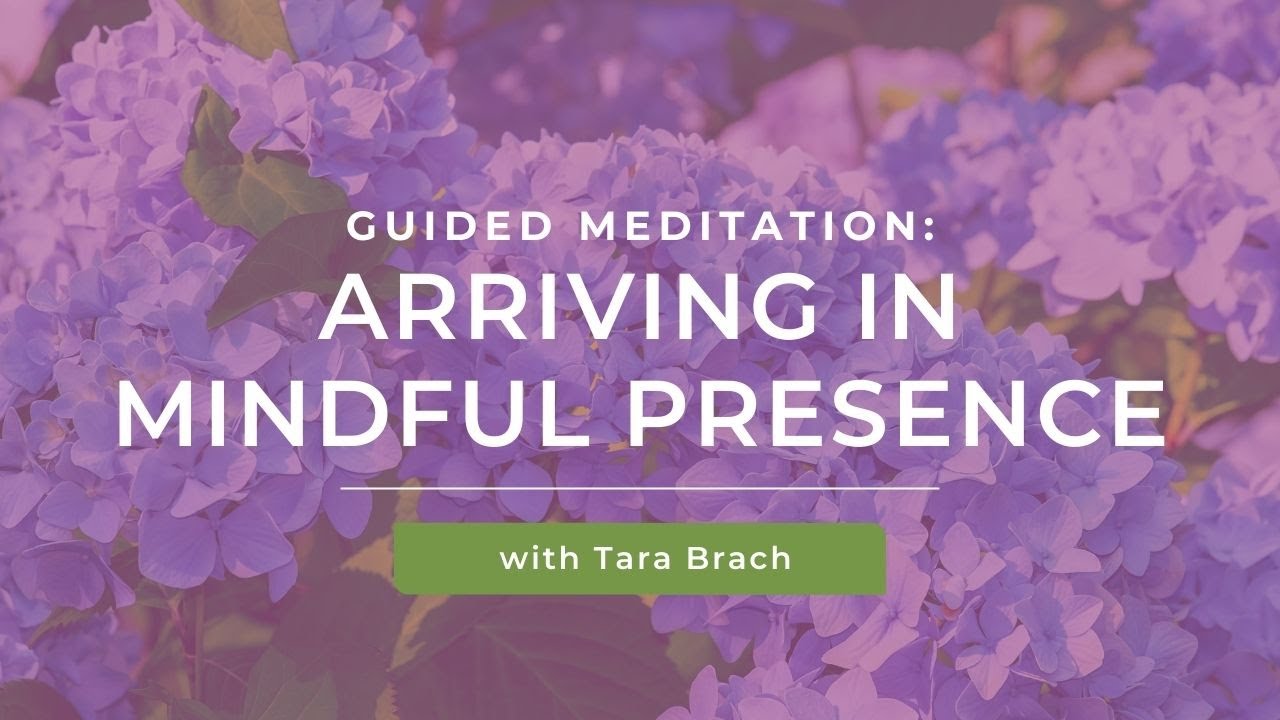 GUIDED MEDITATION:
ARRIVING IN MINDFUL PRESENCE

with Tara Brach